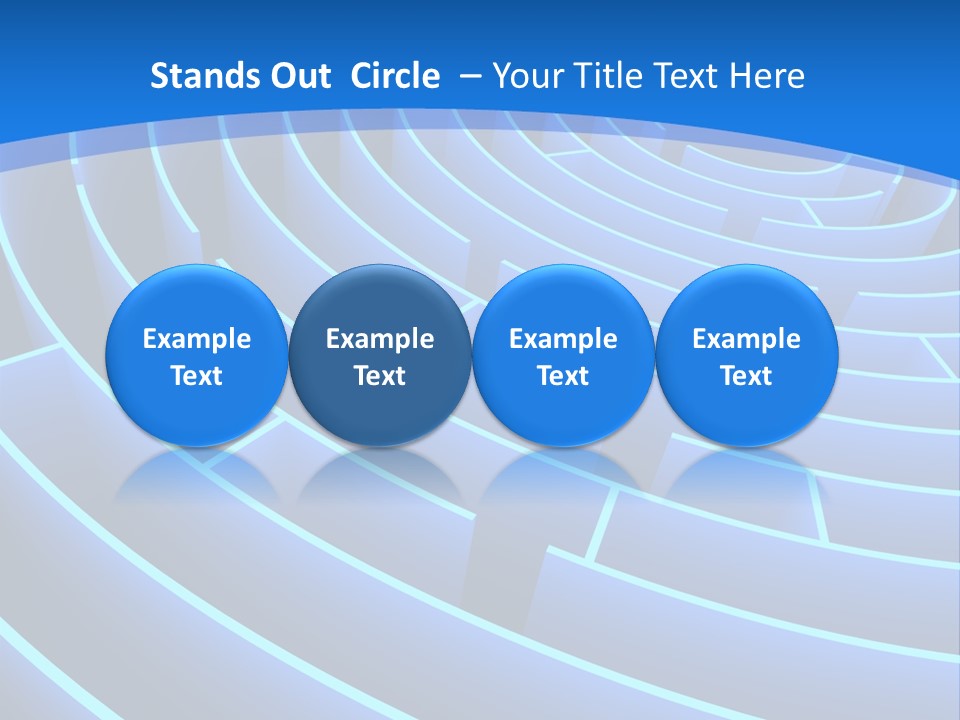 Stands Out Circle – Your Title Text Here

Example Text

Example Text

Example Text

Example Text